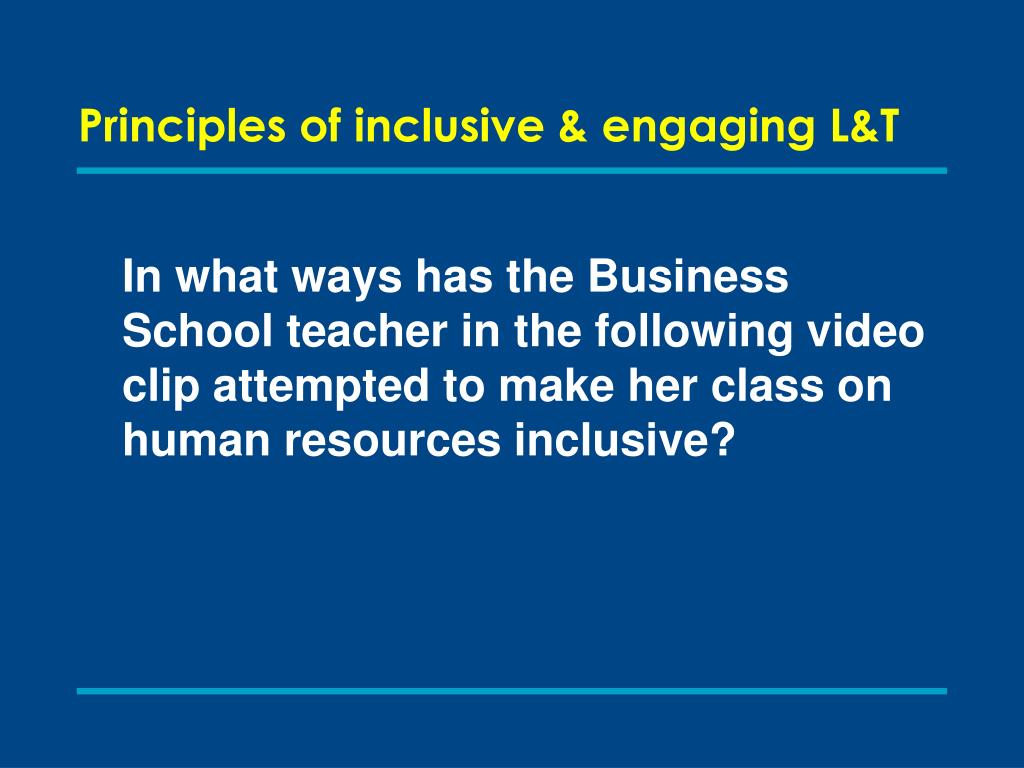 Principles of inclusive & engaging L&T

In what ways has the Business School teacher in the following video clip attempted to make her class on human resources inclusive?